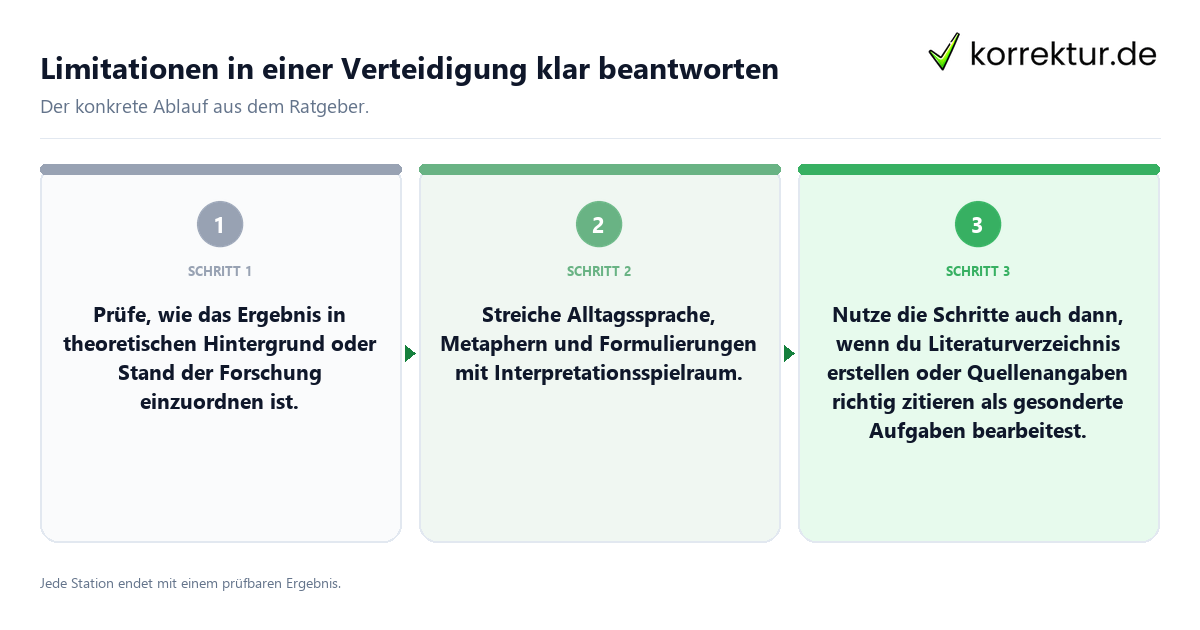 Limitationen in einer Verteidigung klar beantworten

korrektur.de

Der konkrete Ablauf aus dem Ratgeber.

1
SCHRITT 1
Prüfe, wie das Ergebnis in theoretischen Hintergrund oder Stand der Forschung einzuordnen ist.

2
SCHRITT 2
Streiche Alltagssprache, Metaphern und Formulierungen mit Interpretationsspielraum.

3
SCHRITT 3
Nutze die Schritte auch dann, wenn du Literaturverzeichnis erstellen oder Quellenangaben richtig zitieren als gesonderte Aufgaben bearbeitest.

Jede Station endet mit einem prüfbaren Ergebnis.